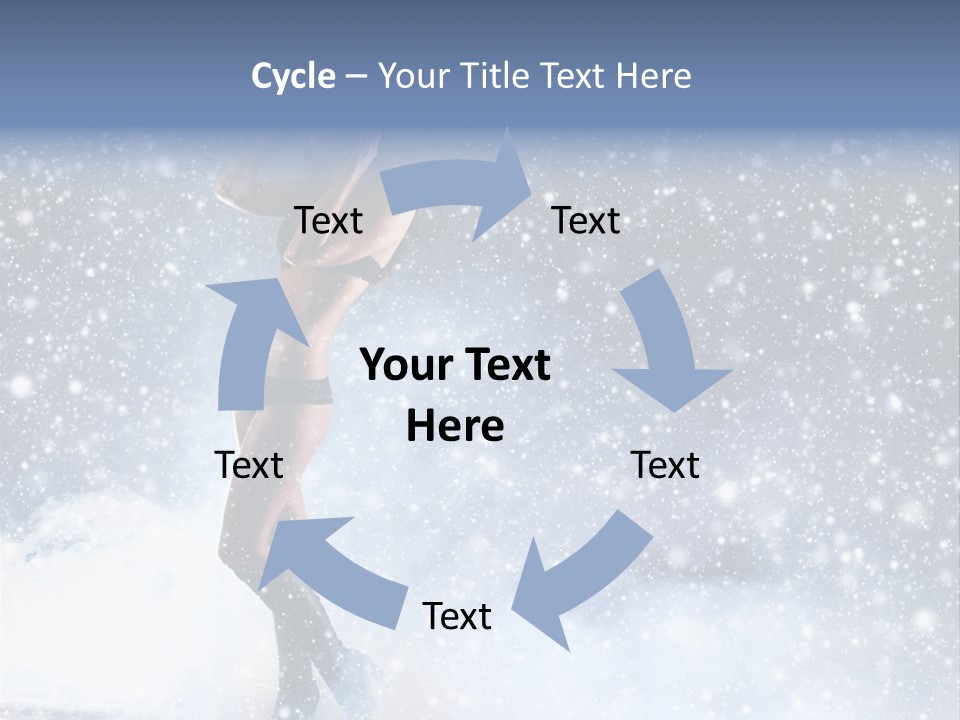 Cycle – Your Title Text Here

Text

Text

Your Text Here

Text

Text

Text